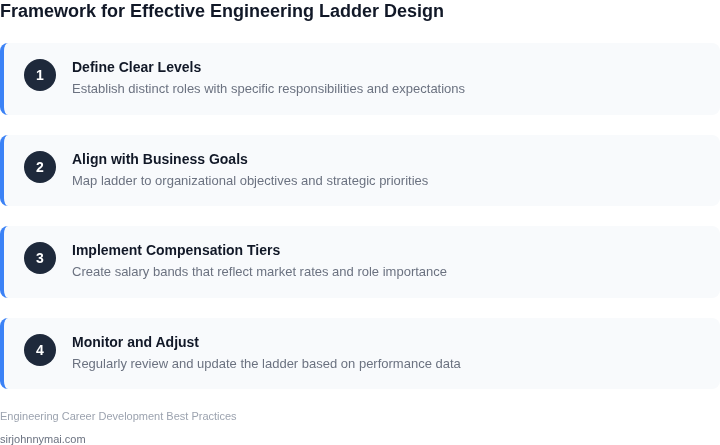 Framework for Effective Engineering Ladder Design

1
Define Clear Levels
Establish distinct roles with specific responsibilities and expectations

2
Align with Business Goals
Map ladder to organizational objectives and strategic priorities

3
Implement Compensation Tiers
Create salary bands that reflect market rates and role importance

4
Monitor and Adjust
Regularly review and update the ladder based on performance data

Engineering Career Development Best Practices

sirjohnnymai.com